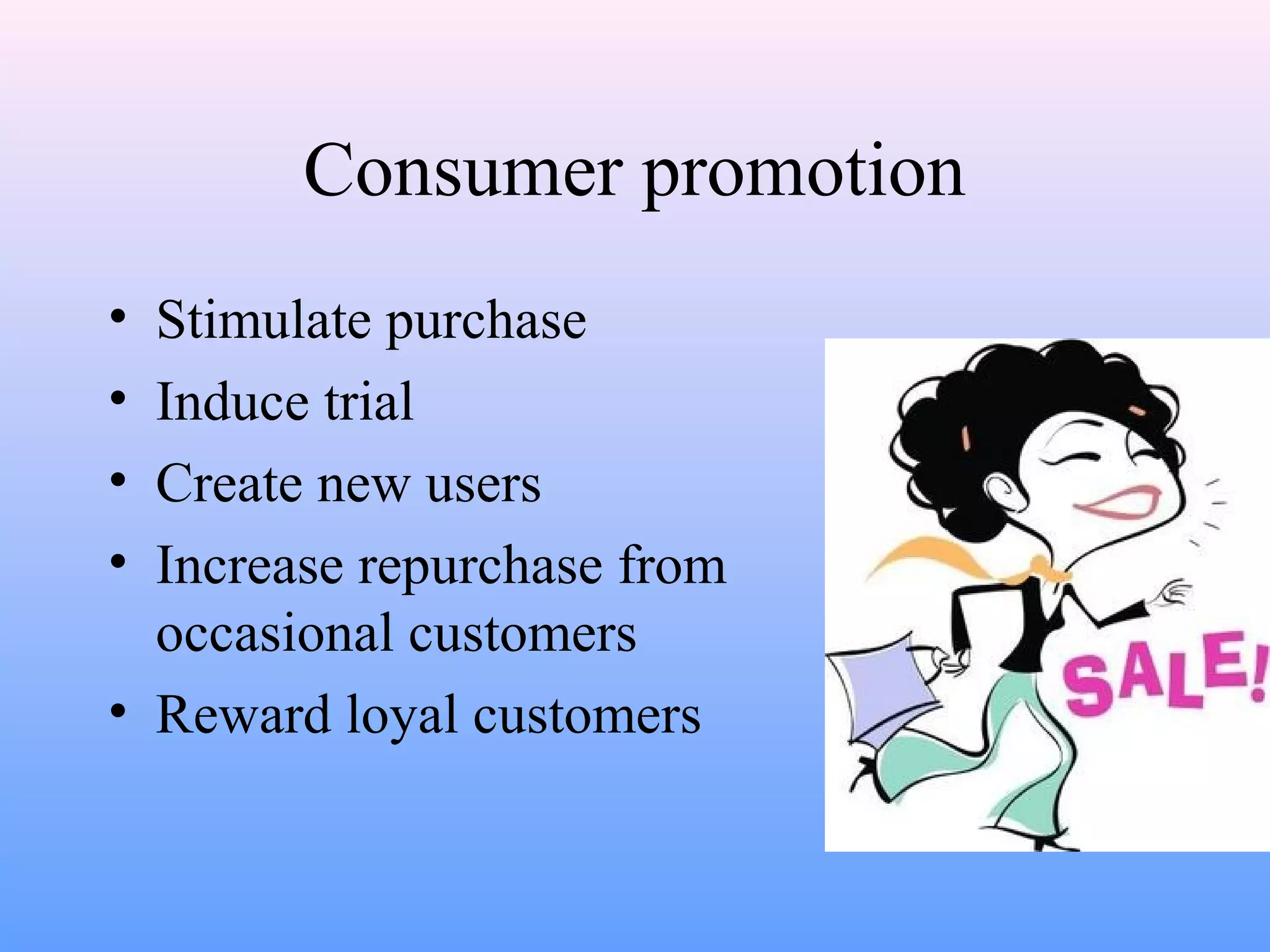 Consumer promotion

• Stimulate purchase
• Induce trial
• Create new users
• Increase repurchase from occasional customers
• Reward loyal customers

SALE!